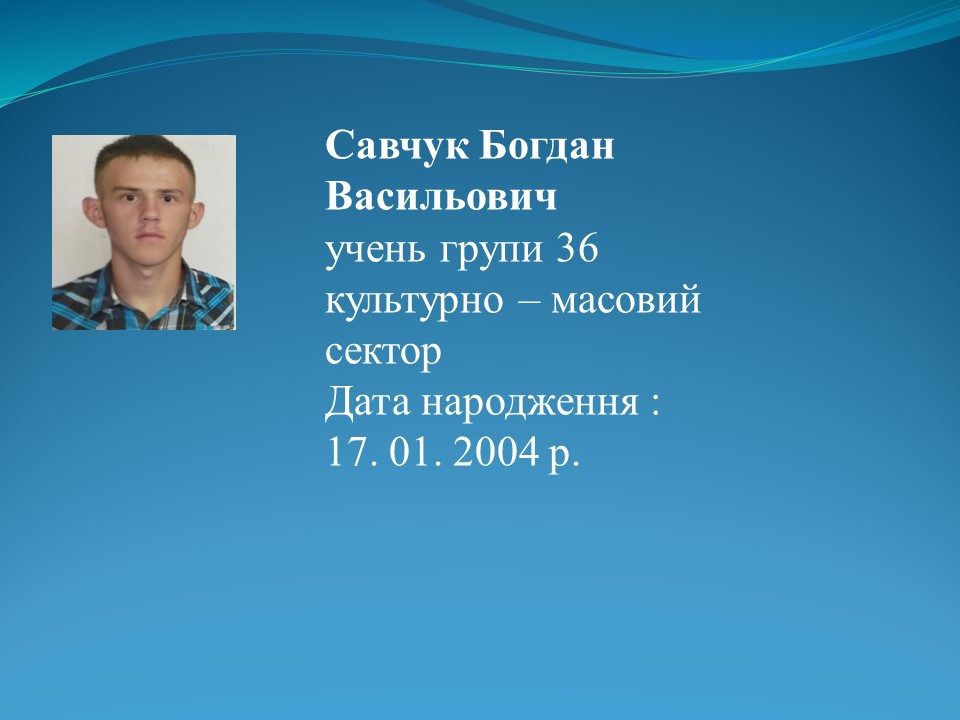 Савчук Богдан Васильович
учень групи 36
культурно – масовий сектор
Дата народження :
17. 01. 2004 р.